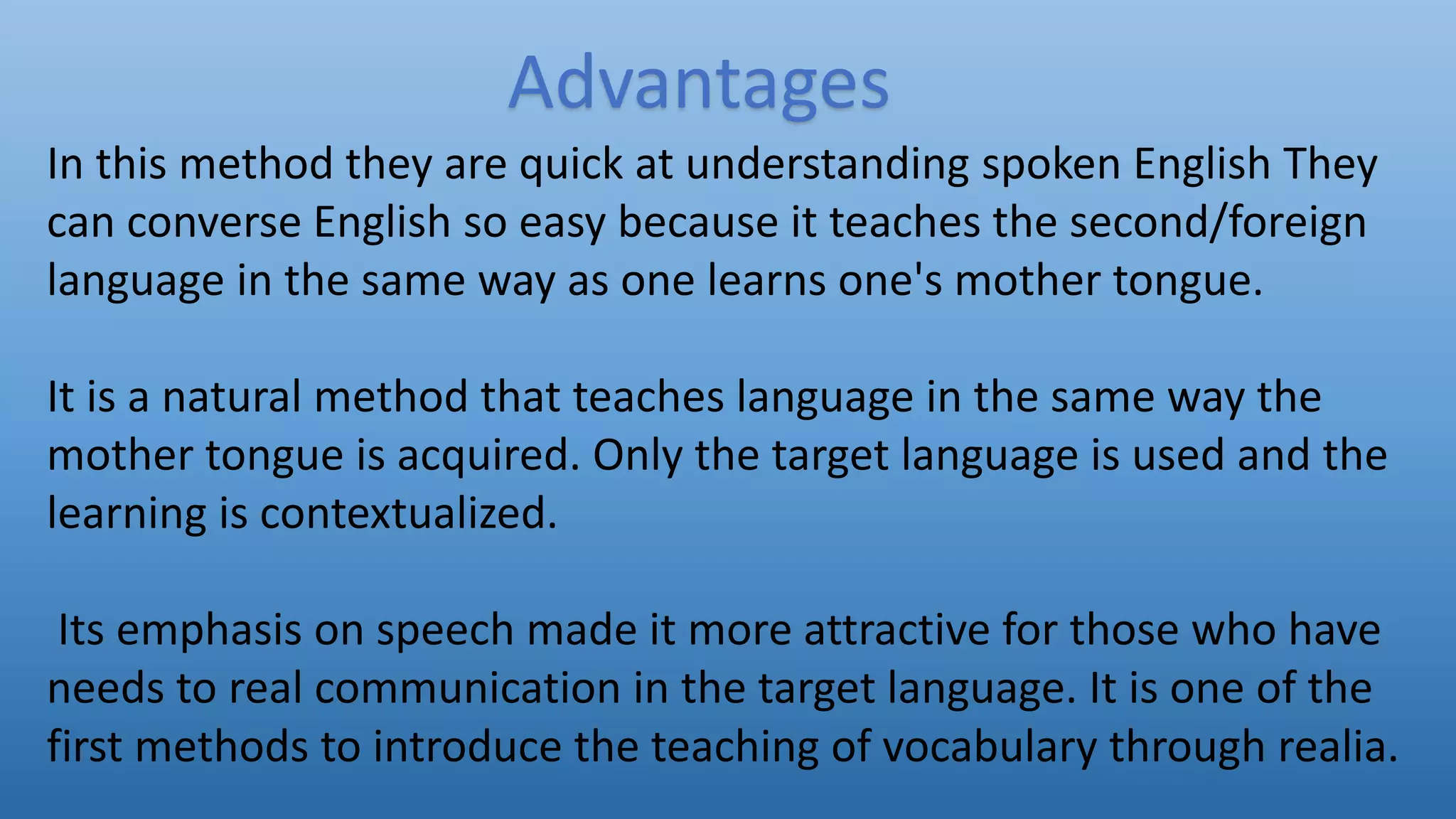 Advantages

In this method they are quick at understanding spoken English They can converse English so easy because it teaches the second/foreign language in the same way as one learns one's mother tongue.

It is a natural method that teaches language in the same way the mother tongue is acquired. Only the target language is used and the learning is contextualized.

Its emphasis on speech made it more attractive for those who have needs to real communication in the target language. It is one of the first methods to introduce the teaching of vocabulary through realia.